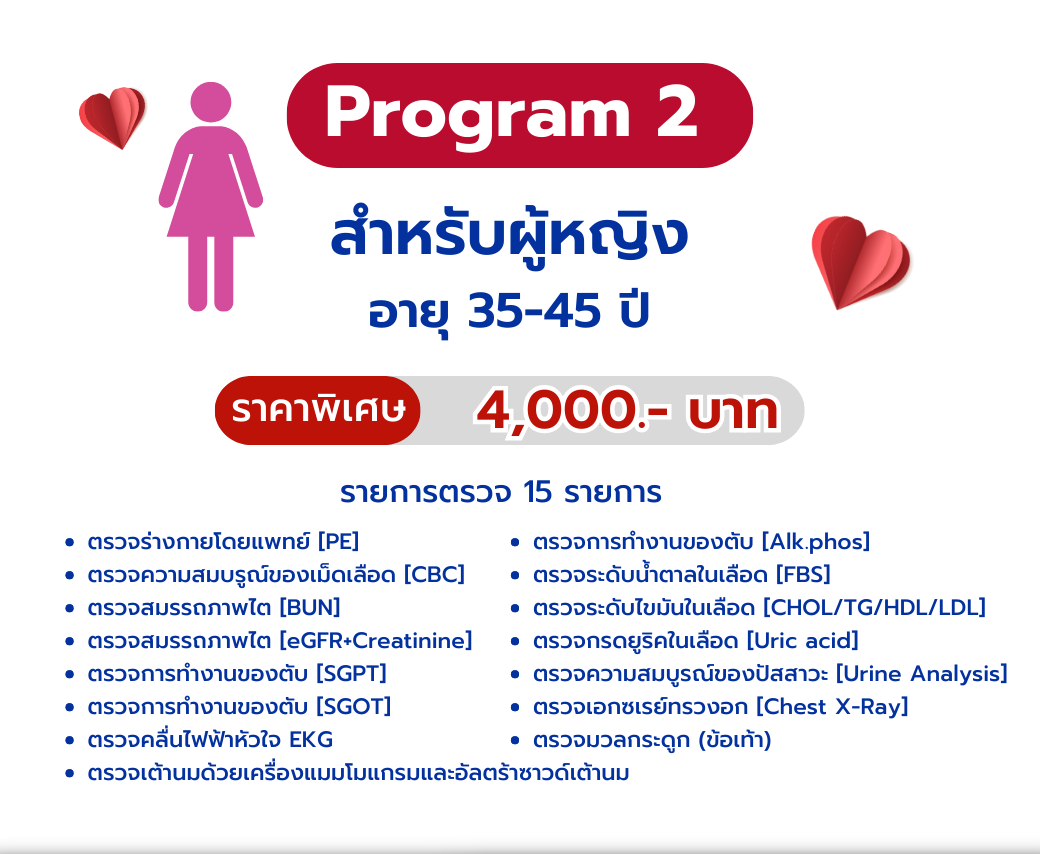 Program 2

สำหรับผู้หญิง
อายุ 35-45 ปี

ราคาพิเศษ 4,000.- บาท

รายการตรวจ 15 รายการ

- ตรวจร่างกายโดยแพทย์ [PE]
- ตรวจความสมบรูณ์ของเม็ดเลือด [CBC]
- ตรวจสมรรถภาพไต [BUN]
- ตรวจสมรรถภาพไต [eGFR+Creatinine]
- ตรวจการทำงานของตับ [SGPT]
- ตรวจการทำงานของตับ [SGOT]
- ตรวจคลื่นไฟฟ้าหัวใจ EKG
- ตรวจเต้านมด้วยเครื่องแมมโมแกรมและอัลตร้าซาวด์เต้านม

- ตรวจการทำงานของตับ [Alk.phos]
- ตรวจระดับน้ำตาลในเลือด [FBS]
- ตรวจระดับไขมันในเลือด [CHOL/TG/HDL/LDL]
- ตรวจกรดยูริคในเลือด [Uric acid]
- ตรวจความสมบูรณ์ของปัสสาวะ [Urine Analysis]
- ตรวจเอกซเรย์ทรวงอก [Chest X-Ray]
- ตรวจมวลกระดูก (ข้อเท้า)